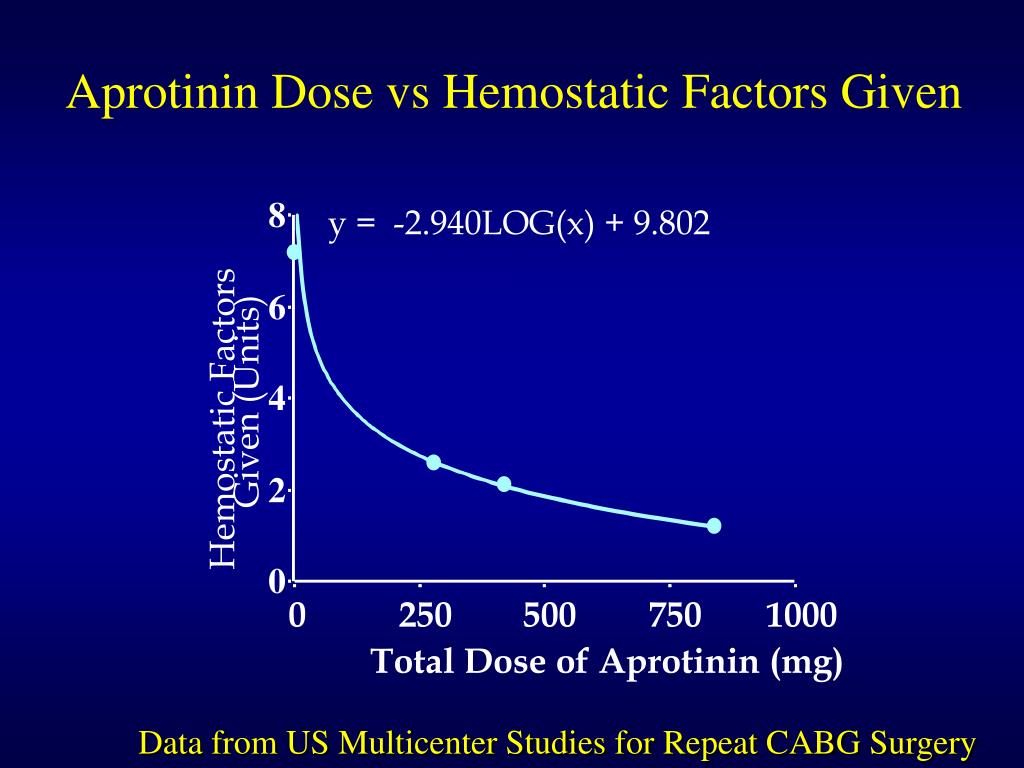 Aprotinin Dose vs Hemostatic Factors Given

y = -2.940LOG(x) + 9.802

Hemostatic Factors Given (Units)

8
6
4
2
0

0 250 500 750 1000

Total Dose of Aprotinin (mg)

Data from US Multicenter Studies for Repeat CABG Surgery